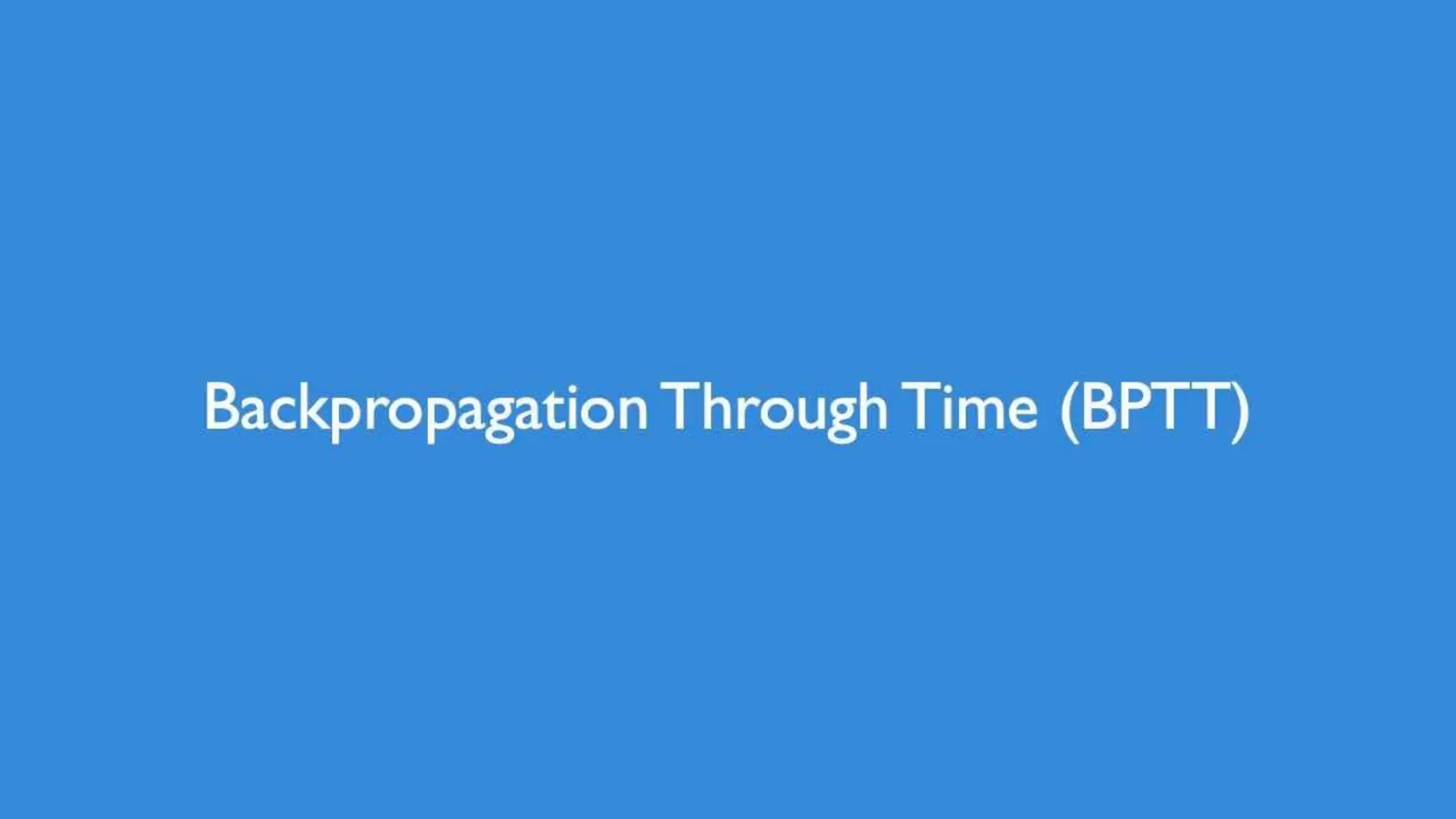 Backpropagation Through Time (BPTT)